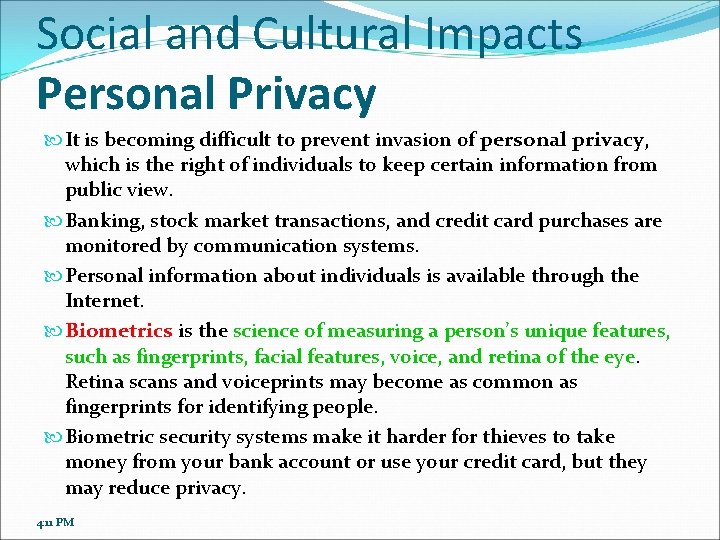 Social and Cultural Impacts
Personal Privacy

It is becoming difficult to prevent invasion of personal privacy, which is the right of individuals to keep certain information from public view.

Banking, stock market transactions, and credit card purchases are monitored by communication systems.

Personal information about individuals is available through the Internet.

Biometrics is the science of measuring a person's unique features, such as fingerprints, facial features, voice, and retina of the eye. Retina scans and voiceprints may become as common as fingerprints for identifying people.

Biometric security systems make it harder for thieves to take money from your bank account or use your credit card, but they may reduce privacy.

4:11 PM